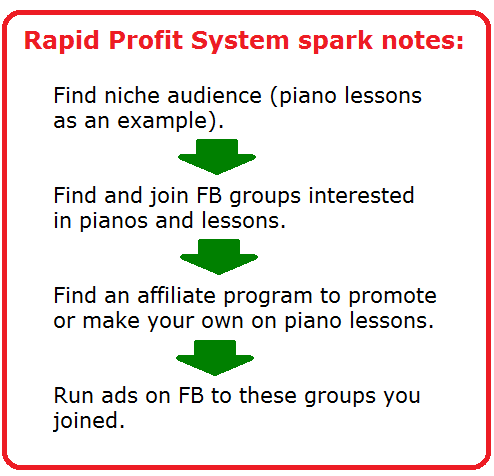 Rapid Profit System spark notes:

Find niche audience (piano lessons as an example).

Find and join FB groups interested in pianos and lessons.

Find an affiliate program to promote or make your own on piano lessons.

Run ads on FB to these groups you joined.